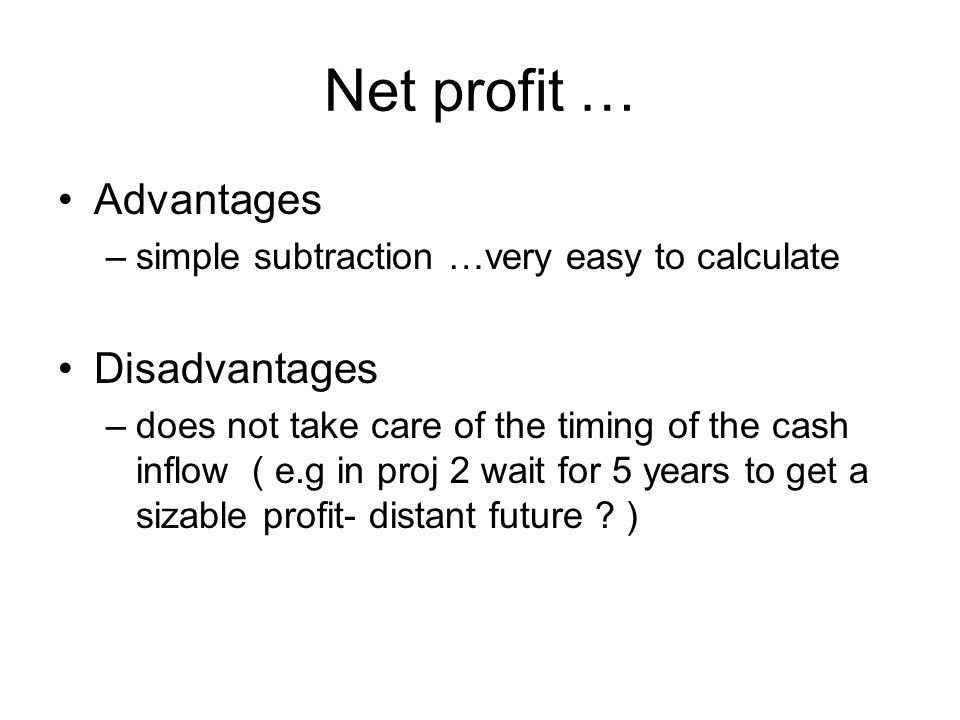 Net profit …

• Advantages
– simple subtraction …very easy to calculate

• Disadvantages
– does not take care of the timing of the cash inflow ( e.g in proj 2 wait for 5 years to get a sizable profit- distant future ? )